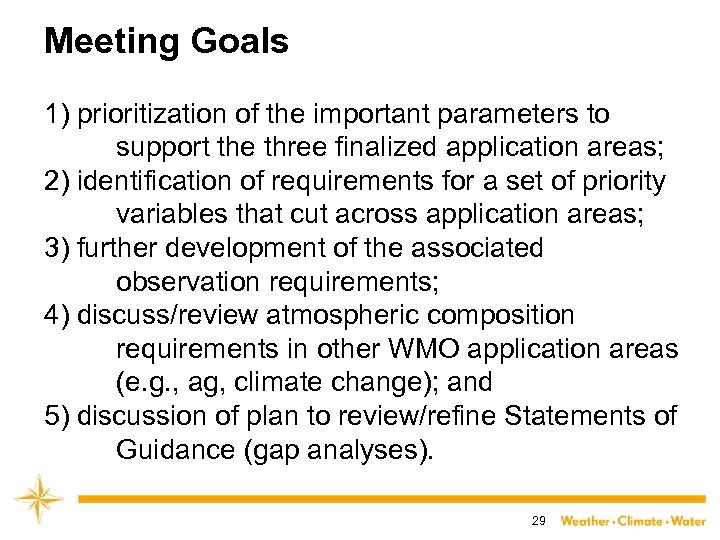 Meeting Goals

1) prioritization of the important parameters to support the three finalized application areas;
2) identification of requirements for a set of priority variables that cut across application areas;
3) further development of the associated observation requirements;
4) discuss/review atmospheric composition requirements in other WMO application areas (e.g., ag, climate change); and
5) discussion of plan to review/refine Statements of Guidance (gap analyses).

29 Weather • Climate • Water